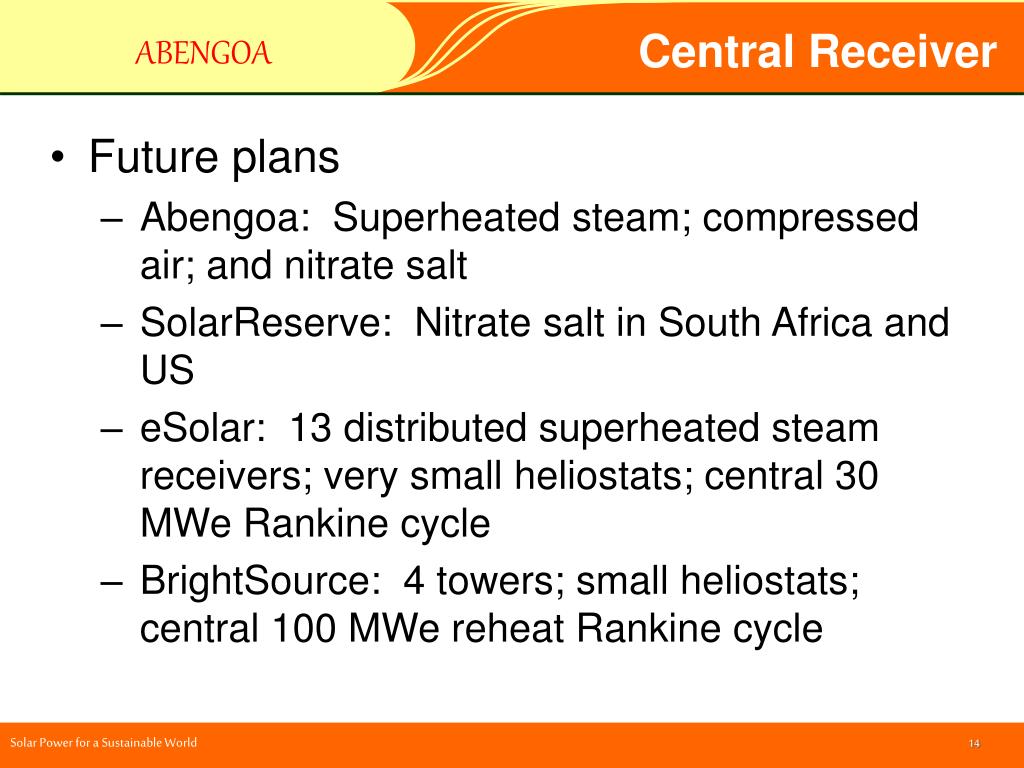 ABENGOA

Central Receiver

• Future plans
– Abengoa: Superheated steam; compressed air; and nitrate salt
– SolarReserve: Nitrate salt in South Africa and US
– eSolar: 13 distributed superheated steam receivers; very small heliostats; central 30 MWe Rankine cycle
– BrightSource: 4 towers; small heliostats; central 100 MWe reheat Rankine cycle

Solar Power for a Sustainable World

14